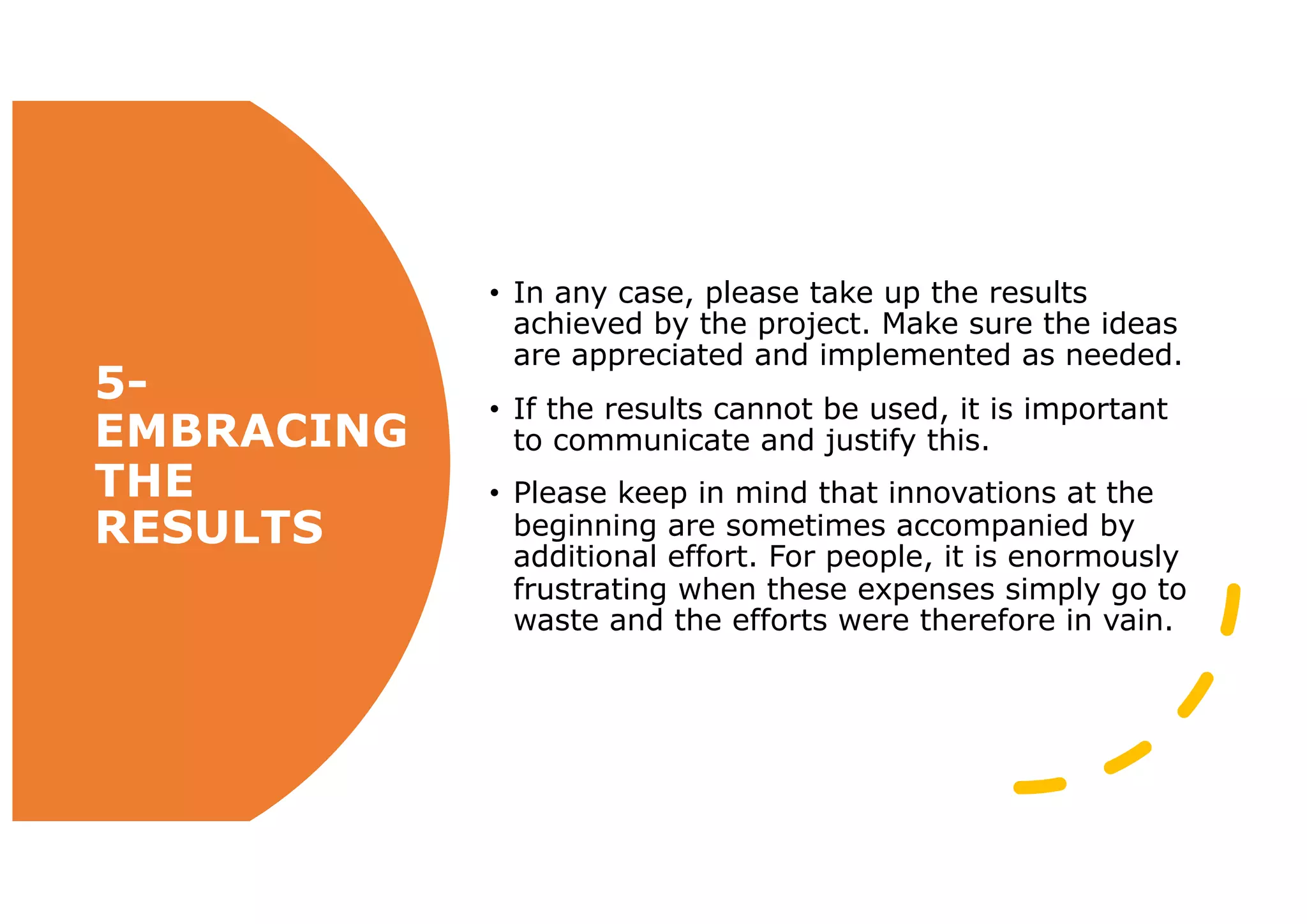 5- EMBRACING THE RESULTS

• In any case, please take up the results achieved by the project. Make sure the ideas are appreciated and implemented as needed.

• If the results cannot be used, it is important to communicate and justify this.

• Please keep in mind that innovations at the beginning are sometimes accompanied by additional effort. For people, it is enormously frustrating when these expenses simply go to waste and the efforts were therefore in vain.